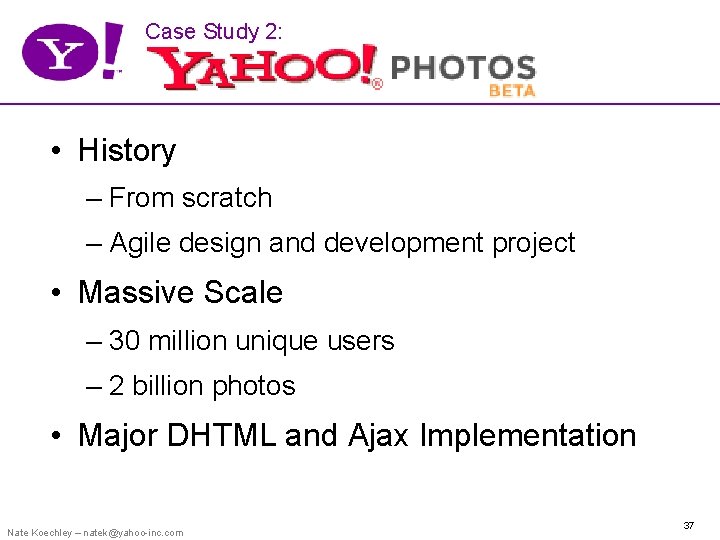 Y!

Case Study 2:

YAHOO!® PHOTOS BETA

• History
– From scratch
– Agile design and development project
• Massive Scale
– 30 million unique users
– 2 billion photos
• Major DHTML and Ajax Implementation

Nate Koechley – natek@yahoo-inc.com

37